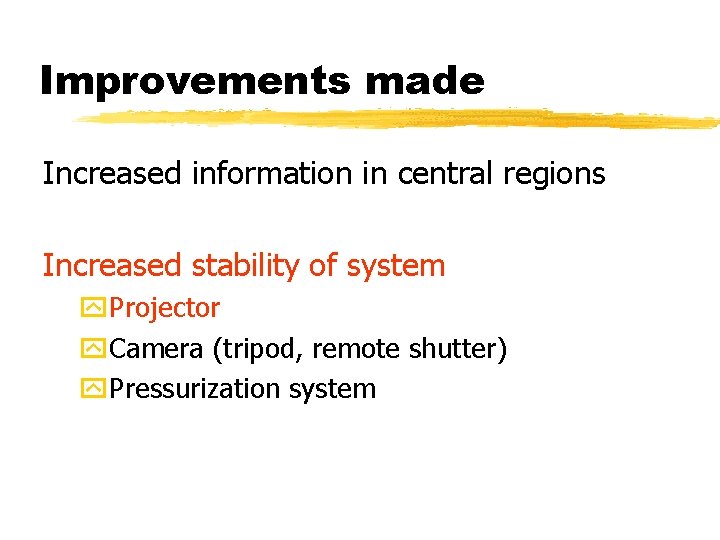 Improvements made

Increased information in central regions

Increased stability of system
Projector
Camera (tripod, remote shutter)
Pressurization system